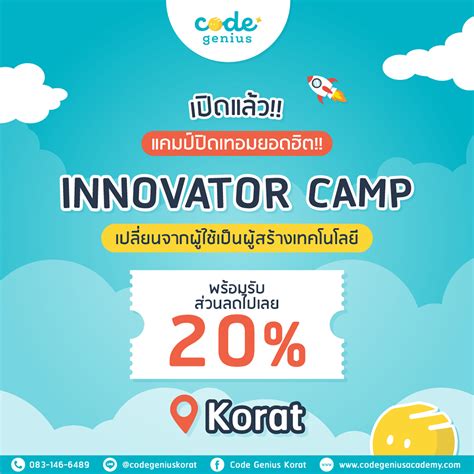 code genius

เปิดแล้ว!!

แคมป์ปิดเทอมยอดฮิต!!

INNOVATOR CAMP

เปลี่ยนจากผู้ใช้เป็นผู้สร้างเทคโนโลยี

พร้อมรับ
ส่วนลดไปเลย
20%

Korat

083-146-6489 @codegeniuskorat Code Genius Korat www.codegeniusacademy.com